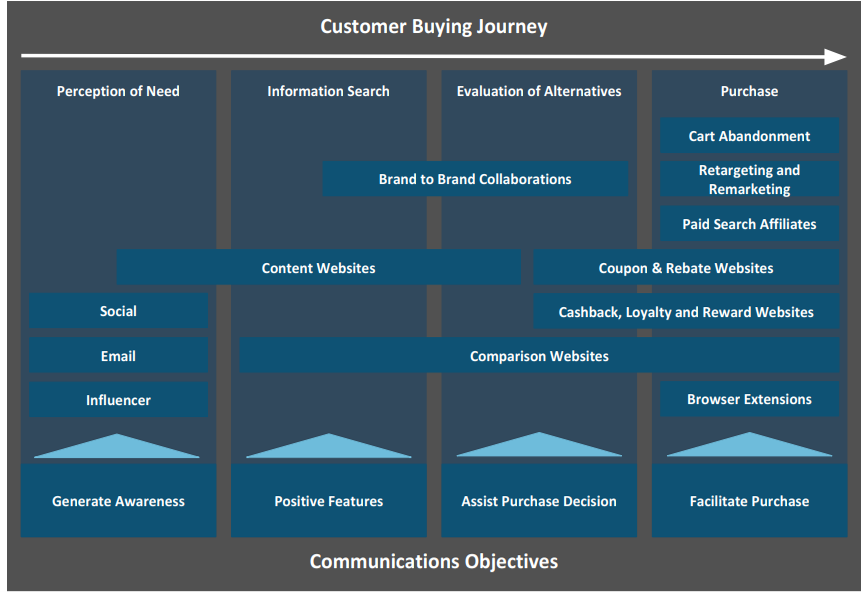 Customer Buying Journey

Perception of Need

Information Search

Evaluation of Alternatives

Purchase

Cart Abandonment

Brand to Brand Collaborations

Retargeting and Remarketing

Paid Search Affiliates

Content Websites

Coupon & Rebate Websites

Social

Cashback, Loyalty and Reward Websites

Email

Comparison Websites

Influencer

Browser Extensions

Generate Awareness

Positive Features

Assist Purchase Decision

Facilitate Purchase

Communications Objectives